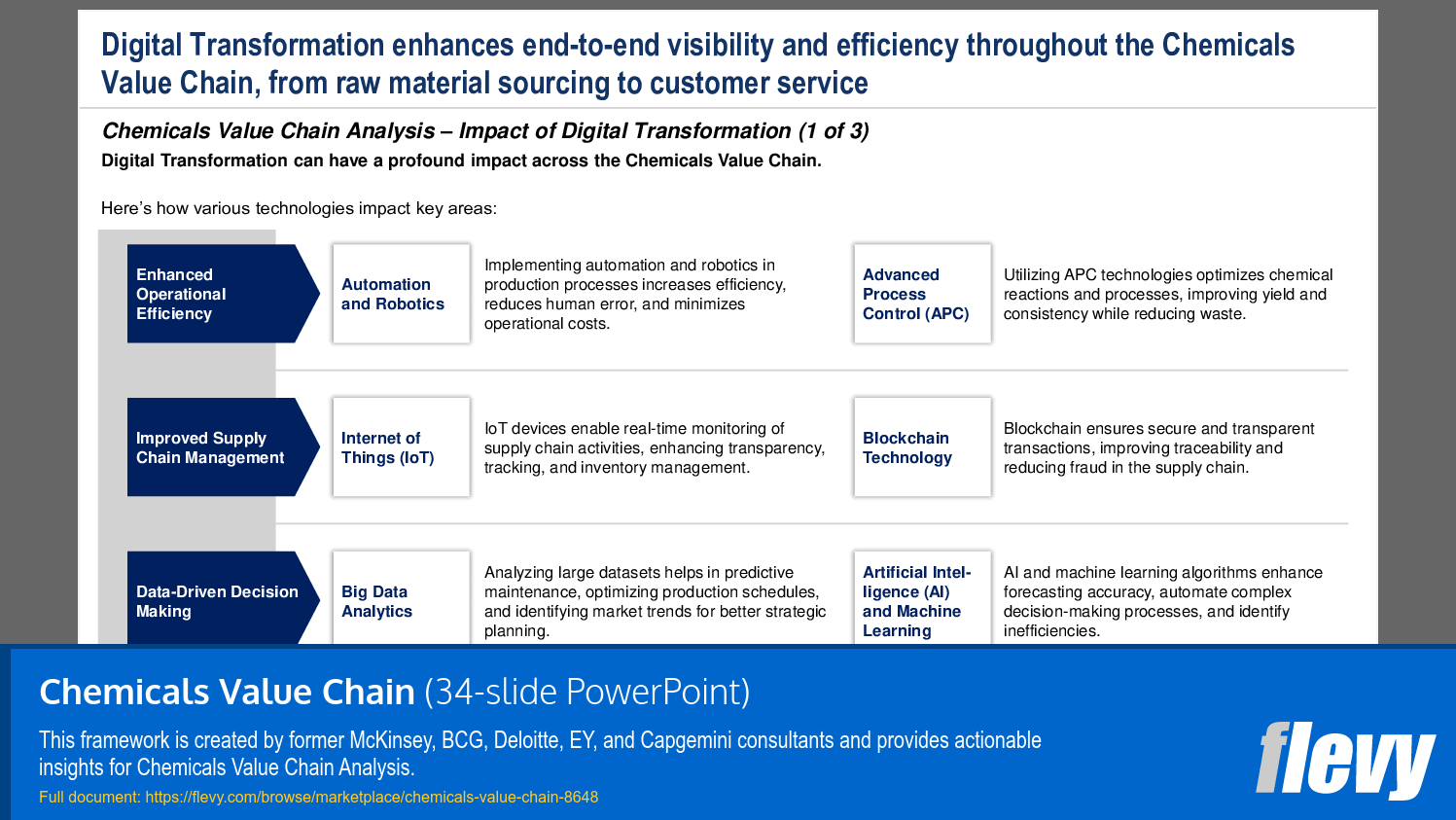 Digital Transformation enhances end-to-end visibility and efficiency throughout the Chemicals Value Chain, from raw material sourcing to customer service

Chemicals Value Chain Analysis – Impact of Digital Transformation (1 of 3)

Digital Transformation can have a profound impact across the Chemicals Value Chain.

Here's how various technologies impact key areas:

Enhanced Operational Efficiency

Automation and Robotics

Implementing automation and robotics in production processes increases efficiency, reduces human error, and minimizes operational costs.

Advanced Process Control (APC)

Utilizing APC technologies optimizes chemical reactions and processes, improving yield and consistency while reducing waste.

Improved Supply Chain Management

Internet of Things (IoT)

IoT devices enable real-time monitoring of supply chain activities, enhancing transparency, tracking, and inventory management.

Blockchain Technology

Blockchain ensures secure and transparent transactions, improving traceability and reducing fraud in the supply chain.

Data-Driven Decision Making

Big Data Analytics

Analyzing large datasets helps in predictive maintenance, optimizing production schedules, and identifying market trends for better strategic planning.

Artificial Intelligence (AI) and Machine Learning

AI and machine learning algorithms enhance forecasting accuracy, automate complex decision-making processes, and identify inefficiencies.

Chemicals Value Chain (34-slide PowerPoint)

This framework is created by former McKinsey, BCG, Deloitte, EY, and Capgemini consultants and provides actionable insights for Chemicals Value Chain Analysis.

Full document: https://flevy.com/browse/marketplace/chemicals-value-chain-8648

flevy